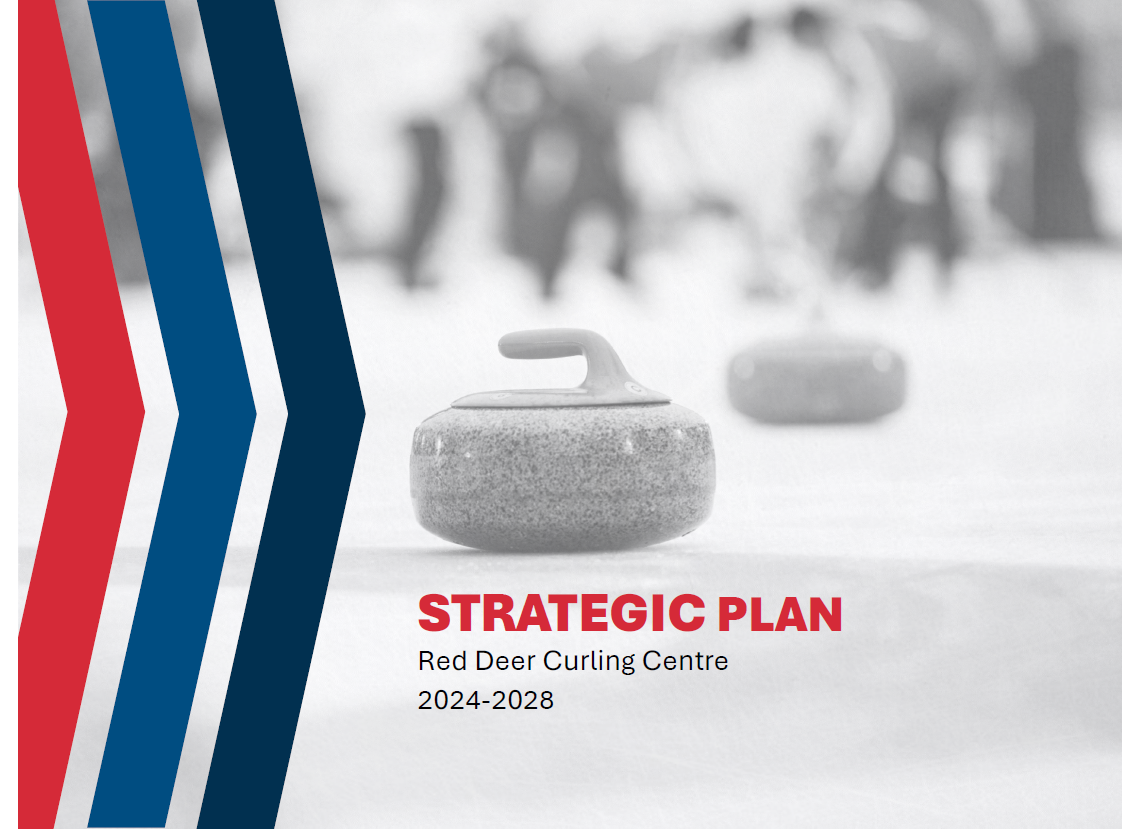 STRATEGIC PLAN
Red Deer Curling Centre
2024-2028